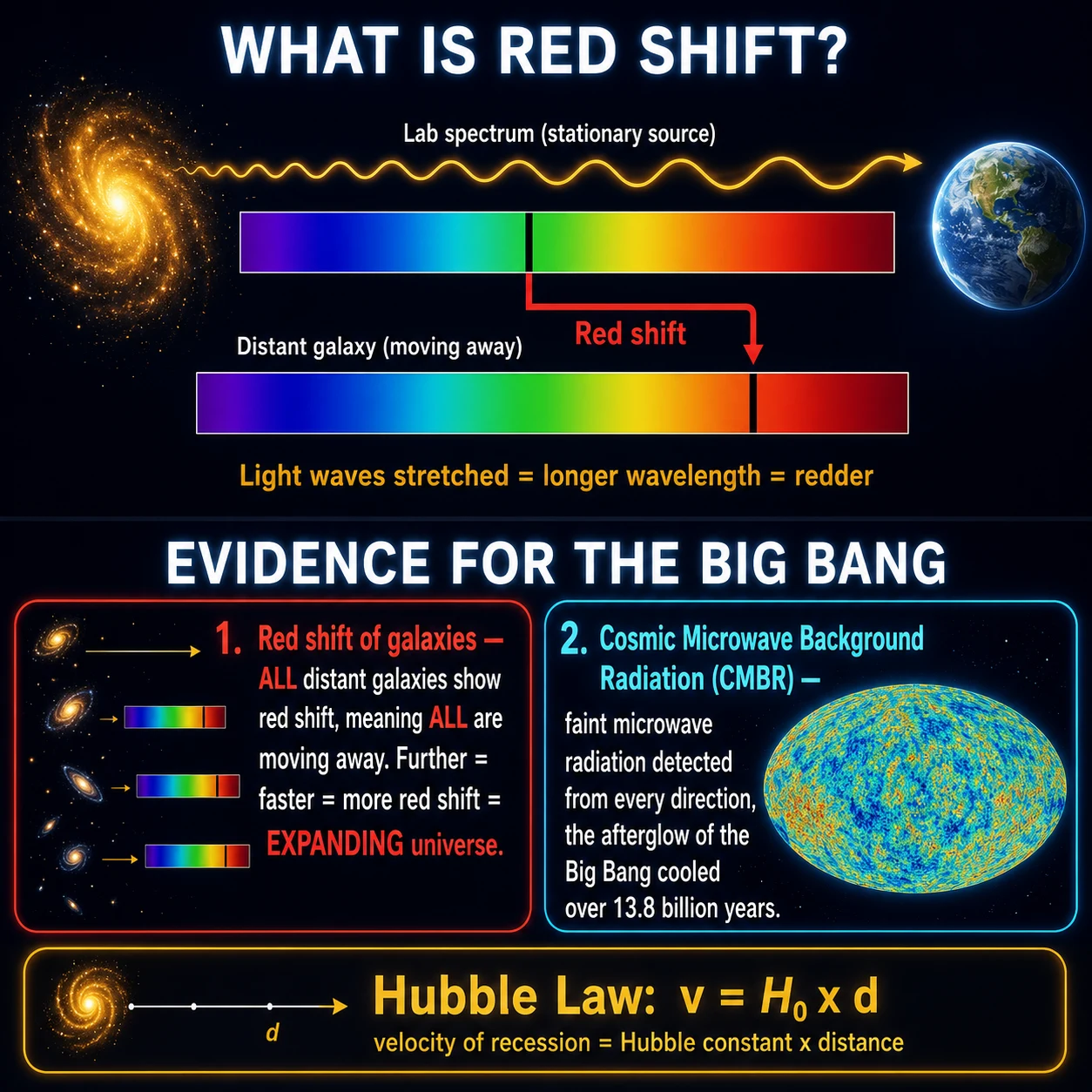 WHAT IS RED SHIFT?

Lab spectrum (stationary source)

Red shift

Distant galaxy (moving away)

Light waves stretched = longer wavelength = redder

EVIDENCE FOR THE BIG BANG

1. Red shift of galaxies – ALL distant galaxies show red shift, meaning ALL are moving away. Further = faster = more red shift = EXPANDING universe.

2. Cosmic Microwave Background Radiation (CMBR) – faint microwave radiation detected from every direction, the afterglow of the Big Bang cooled over 13.8 billion years.

d

Hubble Law: $v = H_0 \times d$
velocity of recession = Hubble constant x distance